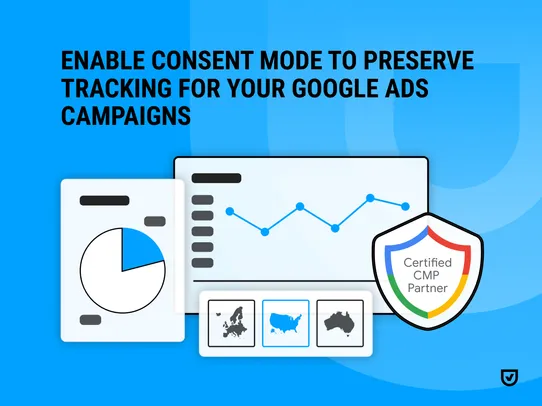 ENABLE CONSENT MODE TO PRESERVE TRACKING FOR YOUR GOOGLE ADS CAMPAIGNS

Certified CMP Partner